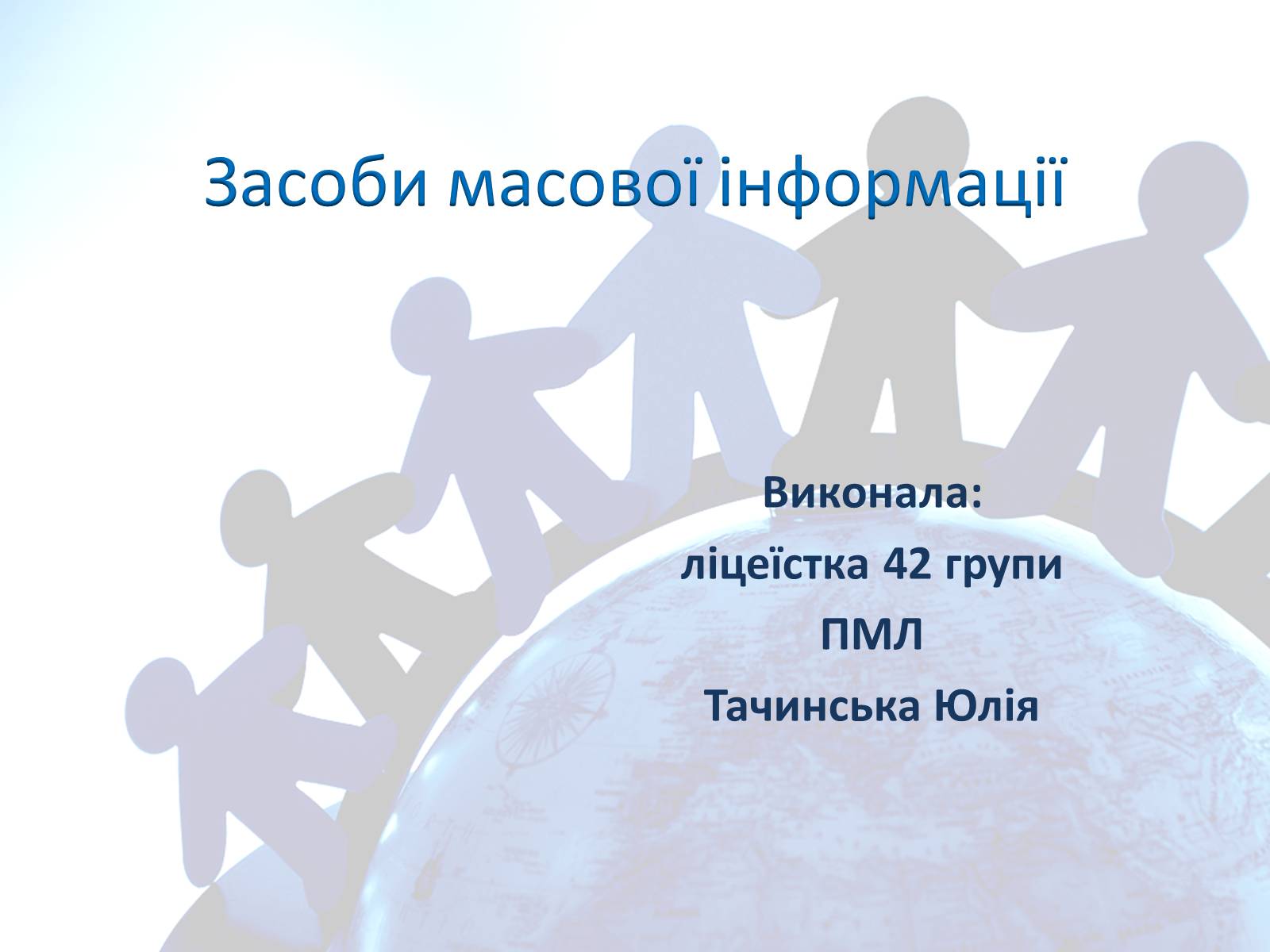 Засоби масової інформації

Виконала:
ліцеїстка 42 групи
ПМЛ
Тачинська Юлія